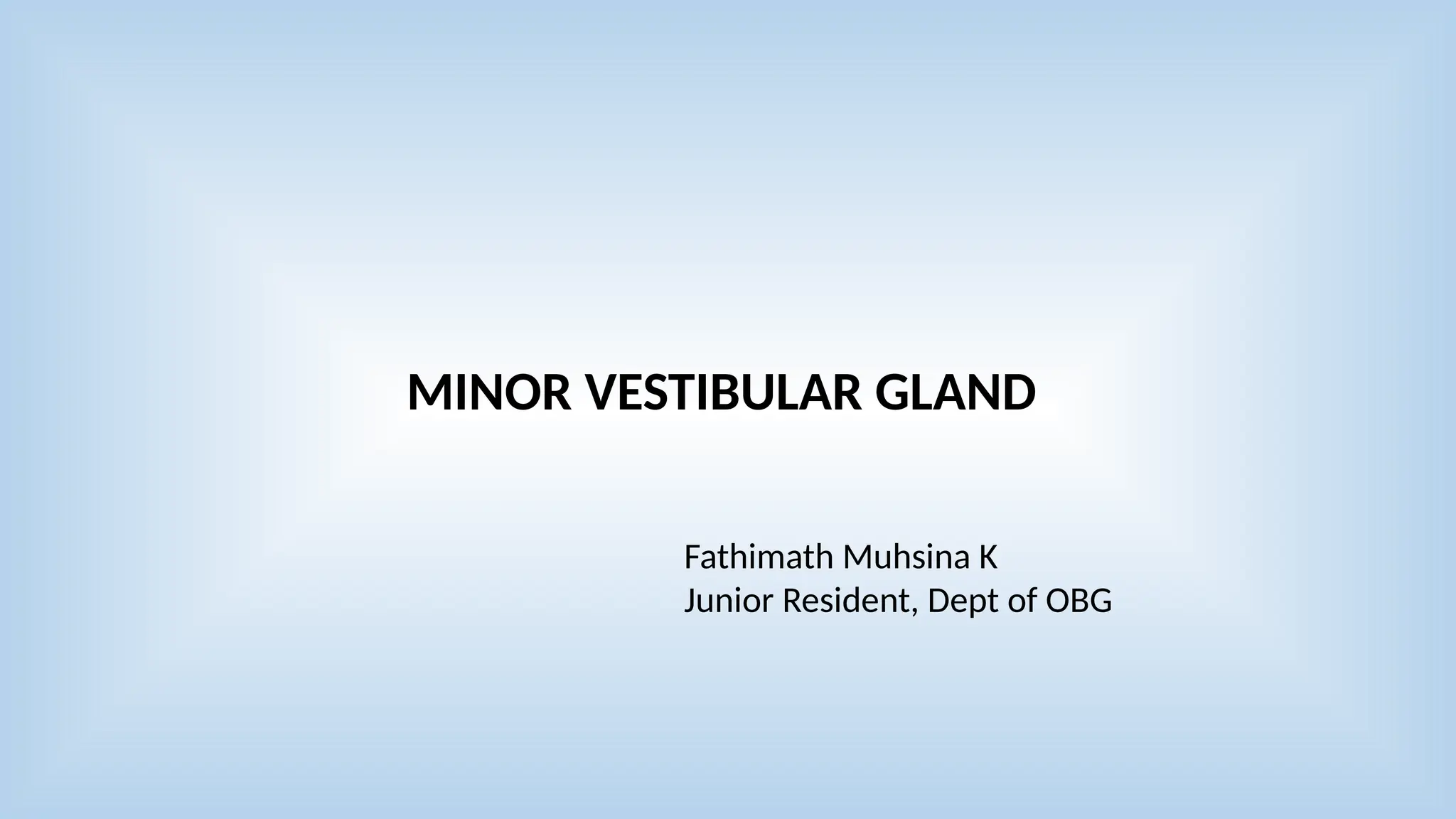 MINOR VESTIBULAR GLAND

Fathimath Muhsina K
Junior Resident, Dept of OBG